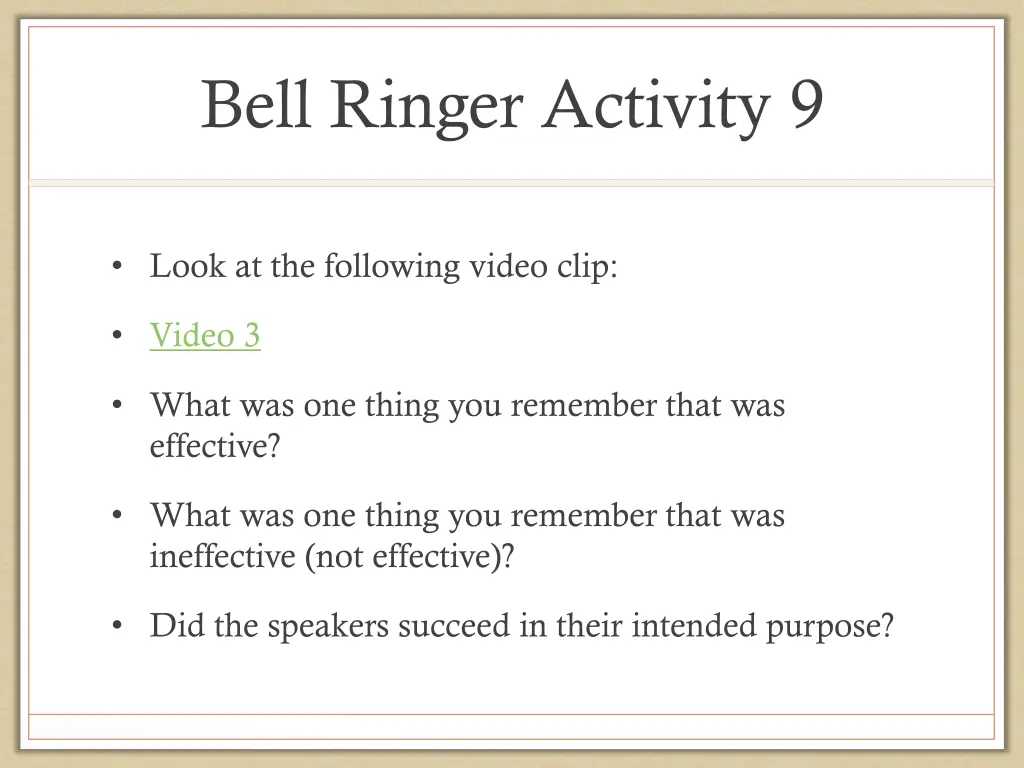 Bell Ringer Activity 9

• Look at the following video clip:

• Video 3

• What was one thing you remember that was effective?

• What was one thing you remember that was ineffective (not effective)?

• Did the speakers succeed in their intended purpose?